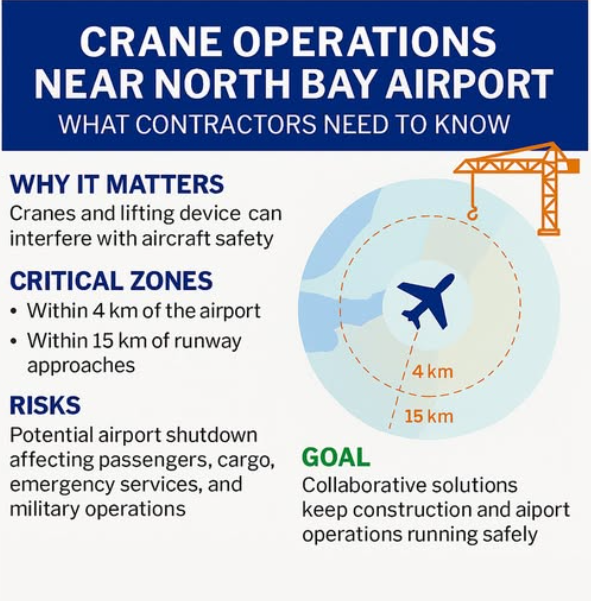 CRANE OPERATIONS NEAR NORTH BAY AIRPORT

WHAT CONTRACTORS NEED TO KNOW

WHY IT MATTERS

Cranes and lifting device can interfere with aircraft safety

CRITICAL ZONES

• Within 4 km of the airport
• Within 15 km of runway approaches

RISKS

Potential airport shutdown affecting passengers, cargo, emergency services, and military operations

4 km

15 km

GOAL

Collaborative solutions keep construction and aiport operations running safely